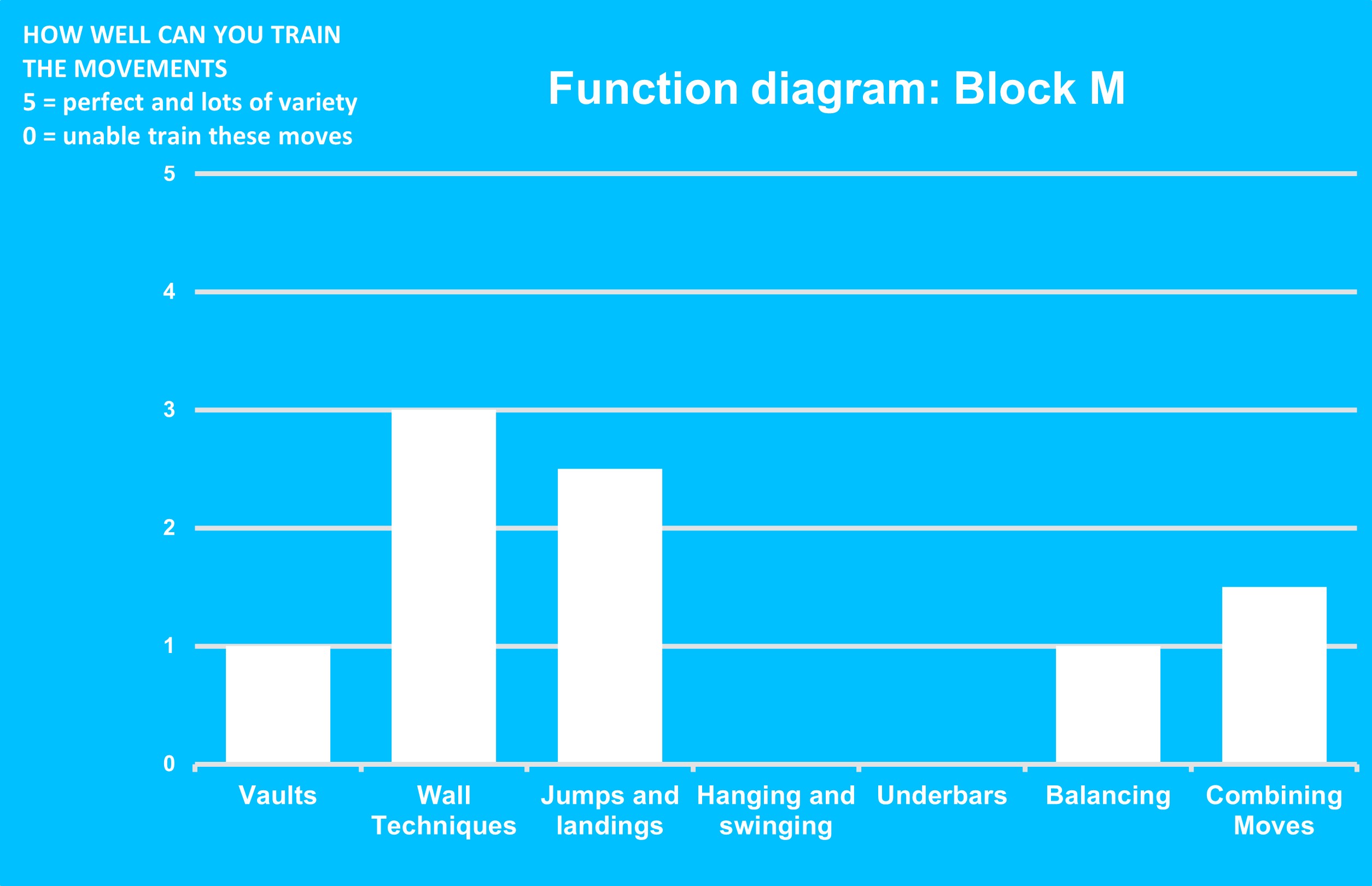 HOW WELL CAN YOU TRAIN THE MOVEMENTS
5 = perfect and lots of variety
0 = unable train these moves

Function diagram: Block M

5
4
3
2
1
0

Vaults
Wall Techniques
Jumps and landings
Hanging and swinging
Underbars
Balancing
Combining Moves